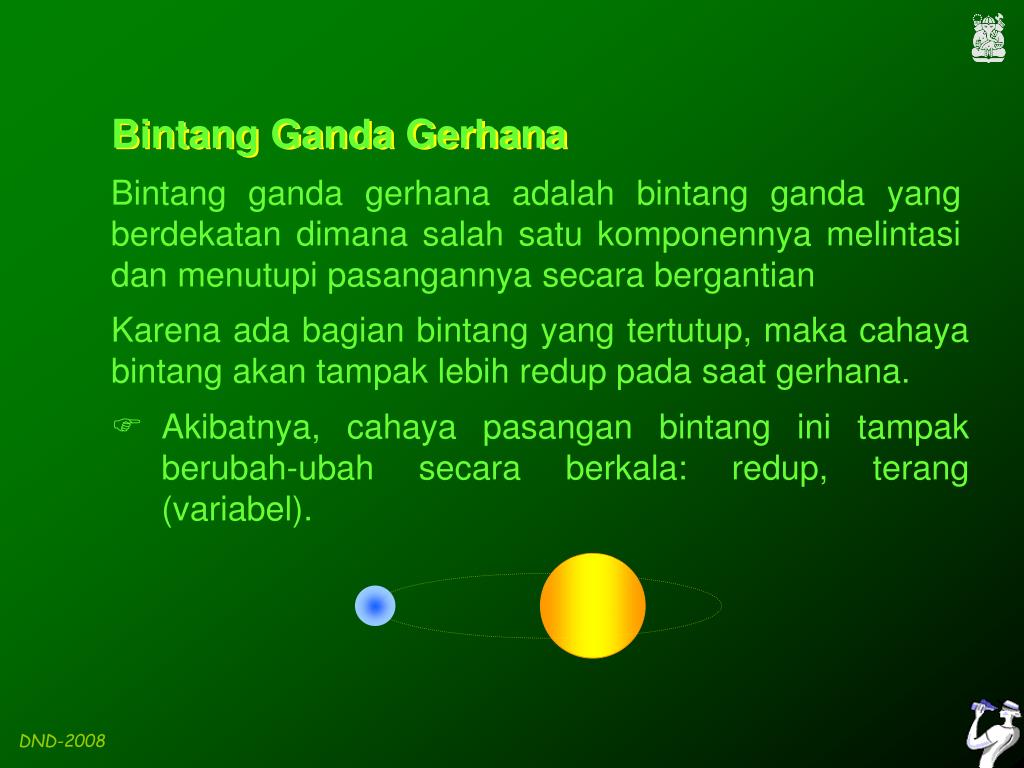 Bintang Ganda Gerhana

Bintang ganda gerhana adalah bintang ganda yang berdekatan dimana salah satu komponennya melintasi dan menutupi pasangannya secara bergantian

Karena ada bagian bintang yang tertutup, maka cahaya bintang akan tampak lebih redup pada saat gerhana.

☞ Akibatnya, cahaya pasangan bintang ini tampak berubah-ubah secara berkala: redup, terang (variabel).

DND-2008